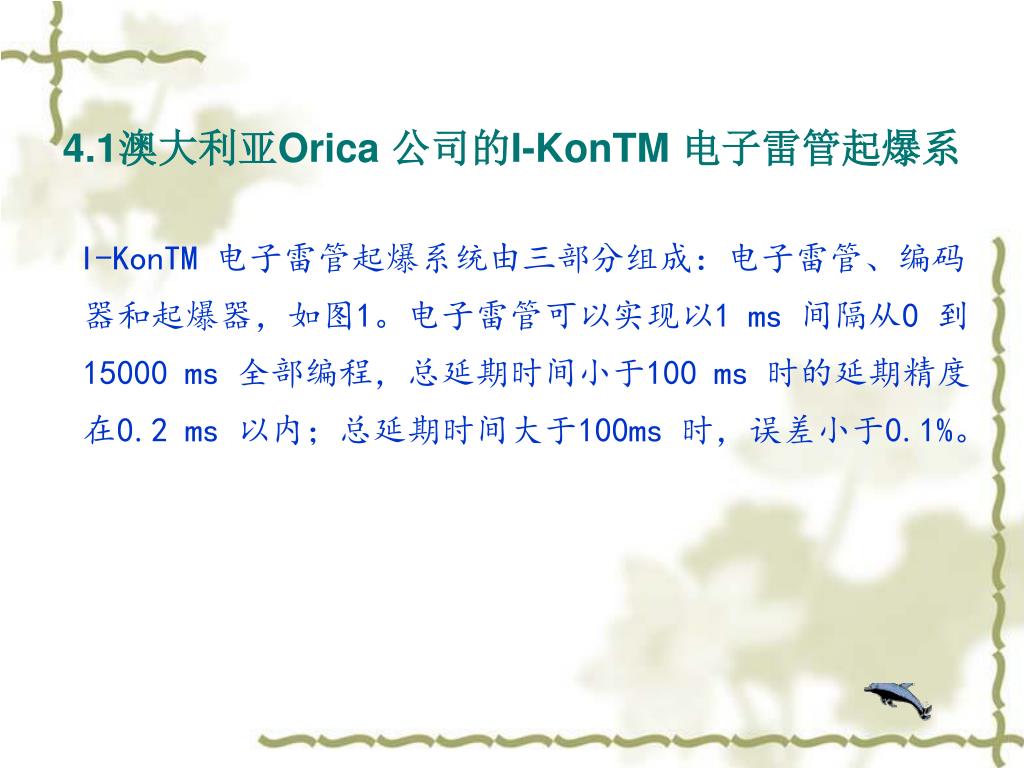 4.1澳大利亚Orica 公司的I-KonTM 电子雷管起爆系

I-KonTM 电子雷管起爆系统由三部分组成：电子雷管、编码器和起爆器，如图1。电子雷管可以实现以1 ms 间隔从0 到15000 ms 全部编程，总延期时间小于100 ms 时的延期精度在0.2 ms 以内；总延期时间大于100ms 时，误差小于0.1%。